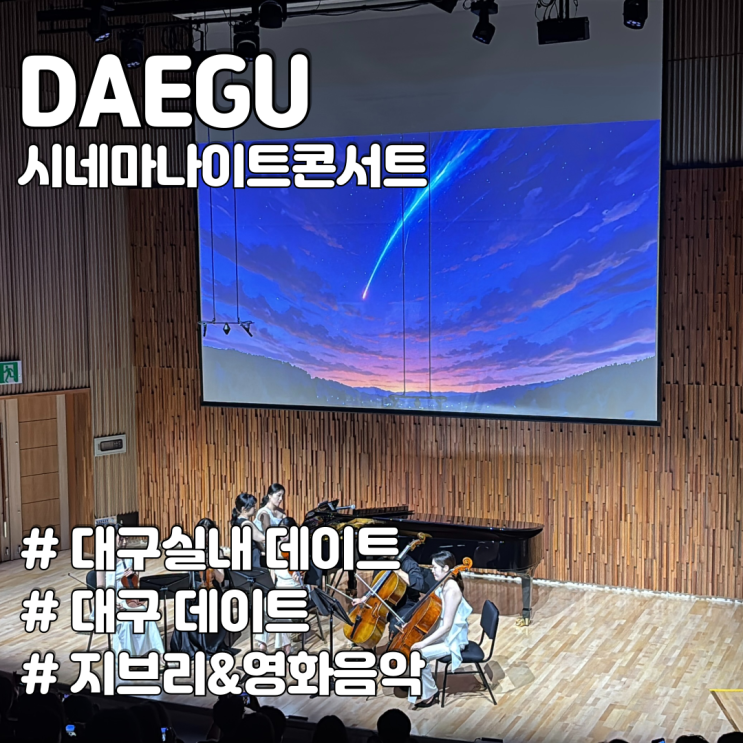 DAEGU
시네마나이트콘서트

# 대구실내 데이트
# 대구 데이트
# 지브리&영화음악